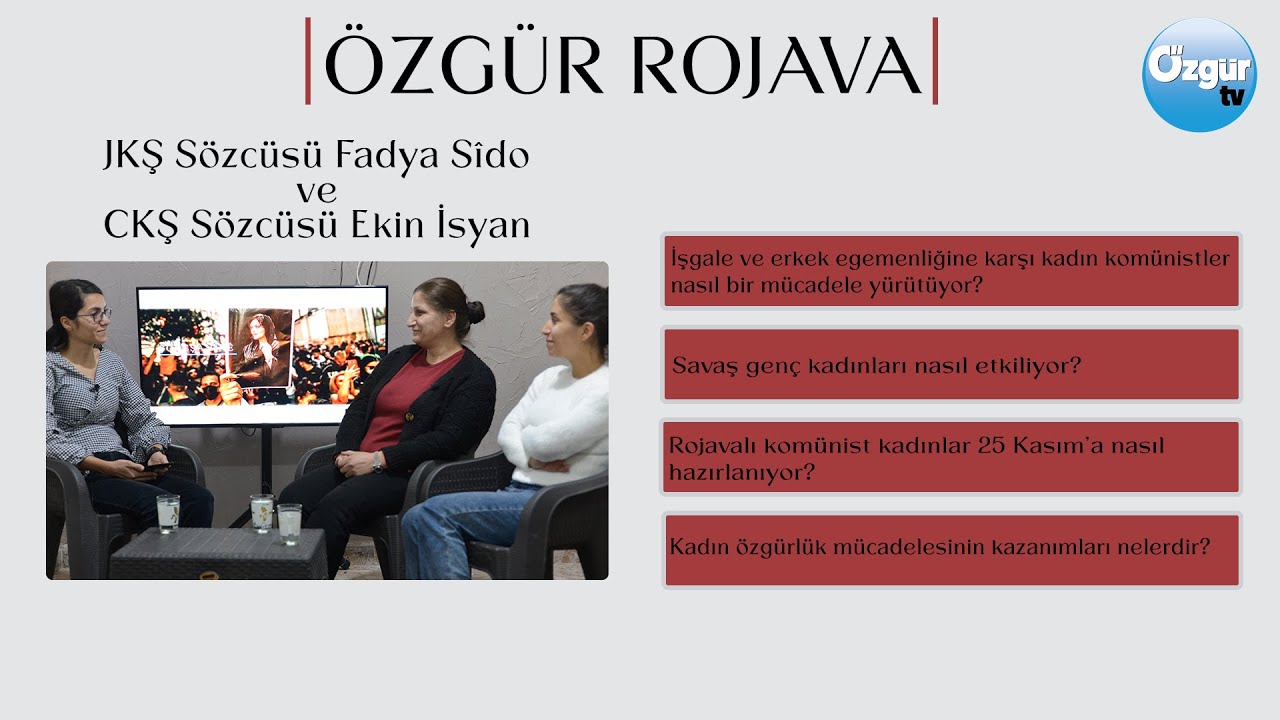 ÖZGÜR ROJAVA

Özgür tv

JKŞ Sözcüsü Fadya Sîdo
ve
CKŞ Sözcüsü Ekin İsyan

İşgale ve erkek egemenliğine karşı kadın komünistler nasıl bir mücadele yürütüyor?

Savaş genç kadınları nasıl etkiliyor?

Rojavalı komünist kadınlar 25 Kasım'a nasıl hazırlanıyor?

Kadın özgürlük mücadelesinin kazanımları nelerdir?